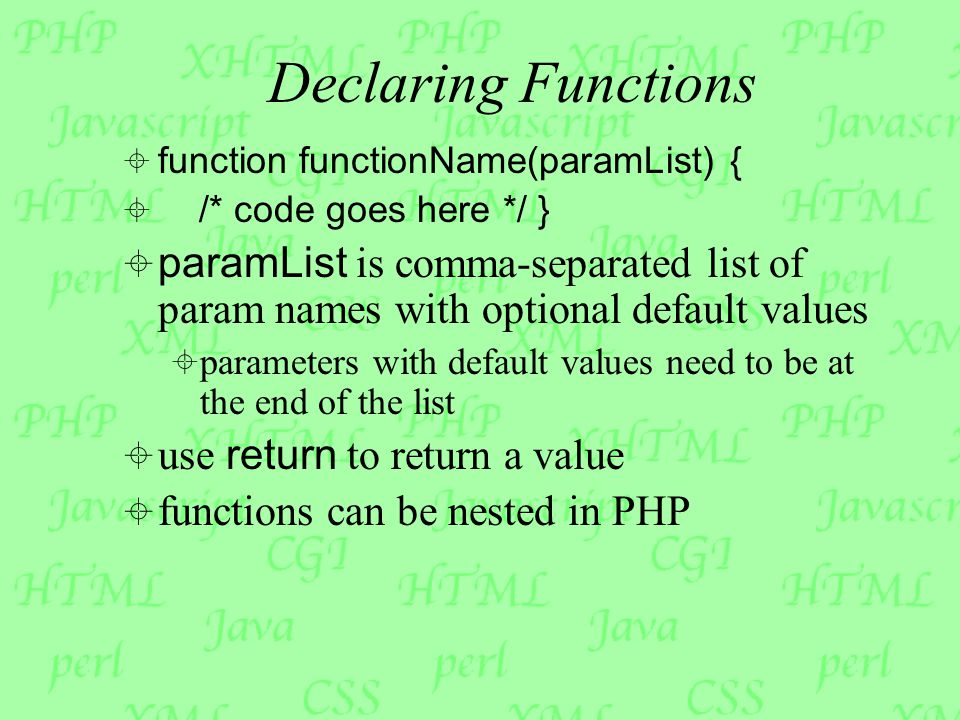 Declaring Functions

function functionName(paramList) {

/* code goes here */ }

paramList is comma-separated list of param names with optional default values

parameters with default values need to be at the end of the list

use return to return a value

functions can be nested in PHP